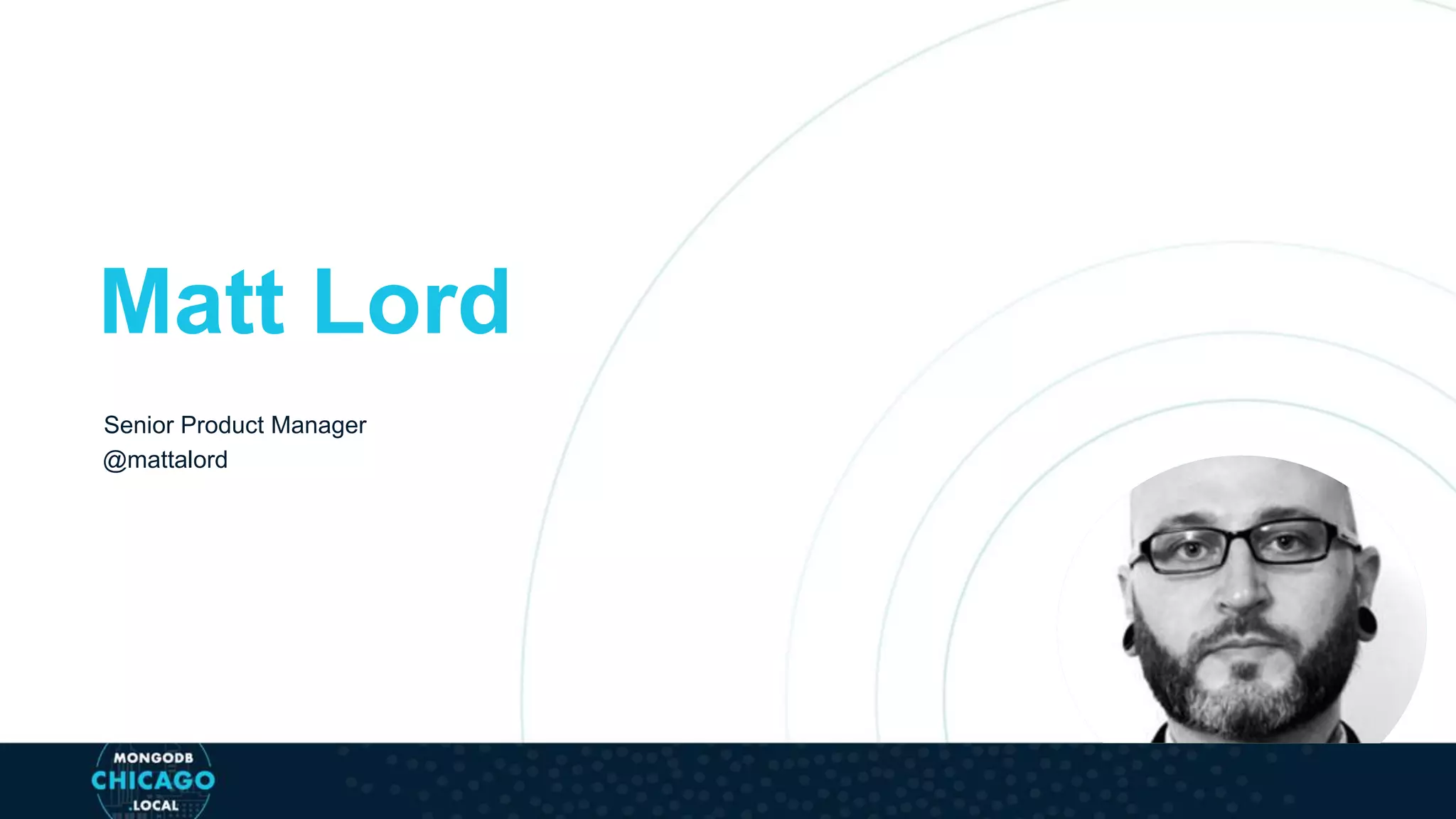 Matt Lord

Senior Product Manager
@mattalord

MONGODB
CHICAGO
.LOCAL